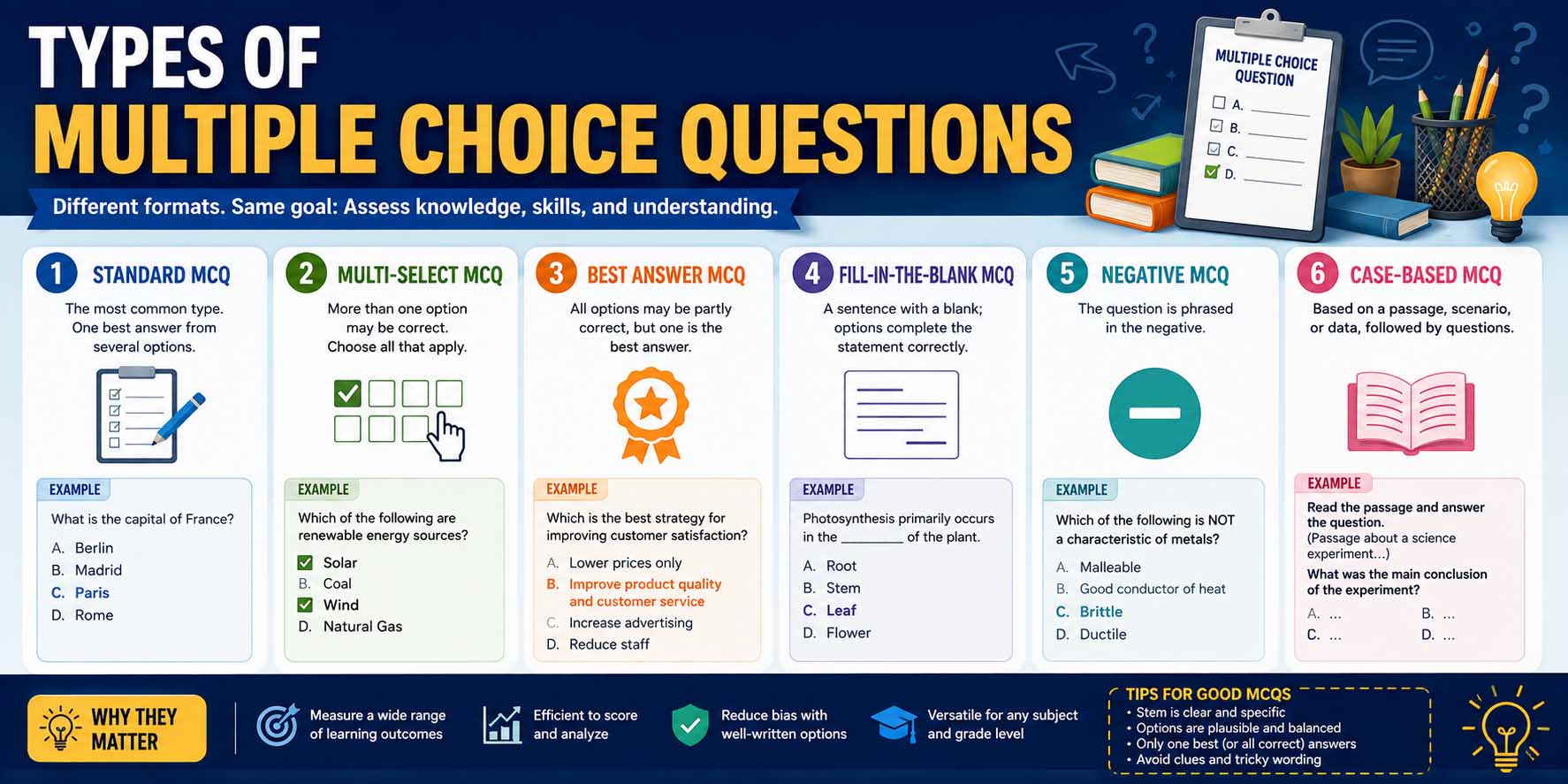 TYPES OF
MULTIPLE CHOICE QUESTIONS

Different formats. Same goal: Assess knowledge, skills, and understanding.

MULTIPLE CHOICE QUESTION
A.
B.
C.
D.

1 STANDARD MCQ
The most common type. One best answer from several options.

EXAMPLE
What is the capital of France?
A. Berlin
B. Madrid
C. Paris
D. Rome

2 MULTI-SELECT MCQ
More than one option may be correct. Choose all that apply.

EXAMPLE
Which of the following are renewable energy sources?
Solar
B. Coal
Wind
D. Natural Gas

3 BEST ANSWER MCQ
All options may be partly correct, but one is the best answer.

EXAMPLE
Which is the best strategy for improving customer satisfaction?
A. Lower prices only
B. Improve product quality and customer service
C. Increase advertising
D. Reduce staff

4 FILL-IN-THE-BLANK MCQ
A sentence with a blank; options complete the statement correctly.

EXAMPLE
Photosynthesis primarily occurs in the ________ of the plant.
A. Root
B. Stem
C. Leaf
D. Flower

5 NEGATIVE MCQ
The question is phrased in the negative.

EXAMPLE
Which of the following is NOT a characteristic of metals?
A. Malleable
B. Good conductor of heat
C. Brittle
D. Ductile

6 CASE-BASED MCQ
Based on a passage, scenario, or data, followed by questions.

EXAMPLE
Read the passage and answer the question.
(Passage about a science experiment...)
What was the main conclusion of the experiment?
A. ...
B. ...
C. ...
D. ...

WHY THEY MATTER
Measure a wide range of learning outcomes
Efficient to score and analyze
Reduce bias with well-written options
Versatile for any subject and grade level

TIPS FOR GOOD MCQS
• Stem is clear and specific
• Options are plausible and balanced
• Only one best (or all correct) answers
• Avoid clues and tricky wording